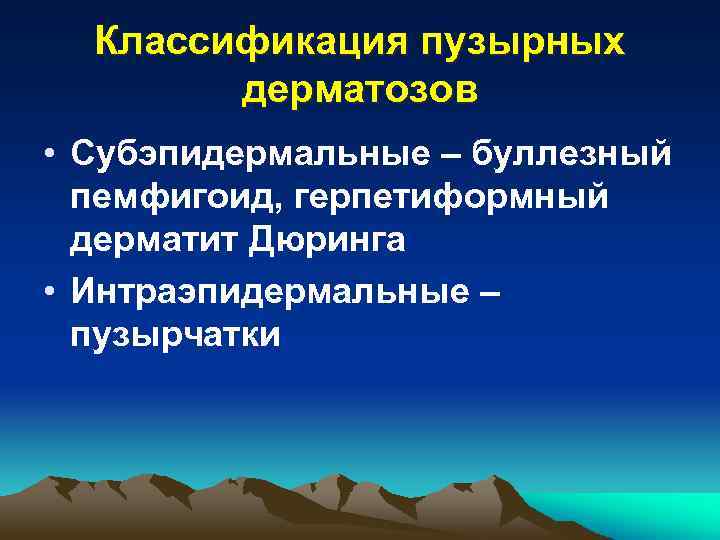 Классификация пузырных дерматозов

• Субэпидермальные – буллезный пемфигоид, герпетиформный дерматит Дюринга
• Интраэпидермальные – пузырчатки